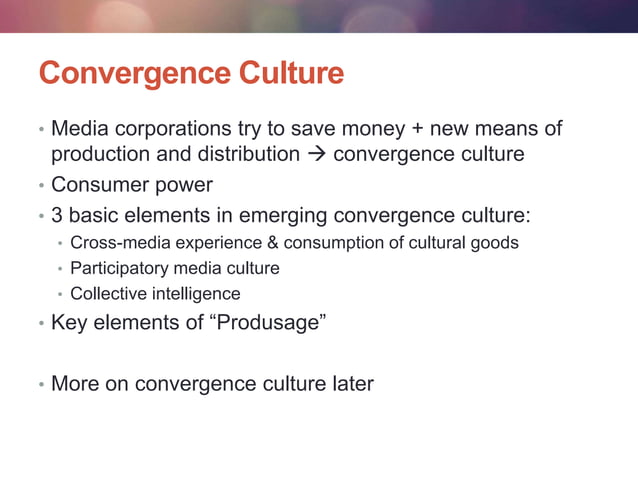 Convergence Culture

• Media corporations try to save money + new means of production and distribution → convergence culture
• Consumer power
• 3 basic elements in emerging convergence culture:
  • Cross-media experience & consumption of cultural goods
  • Participatory media culture
  • Collective intelligence
• Key elements of “Produsage”

• More on convergence culture later